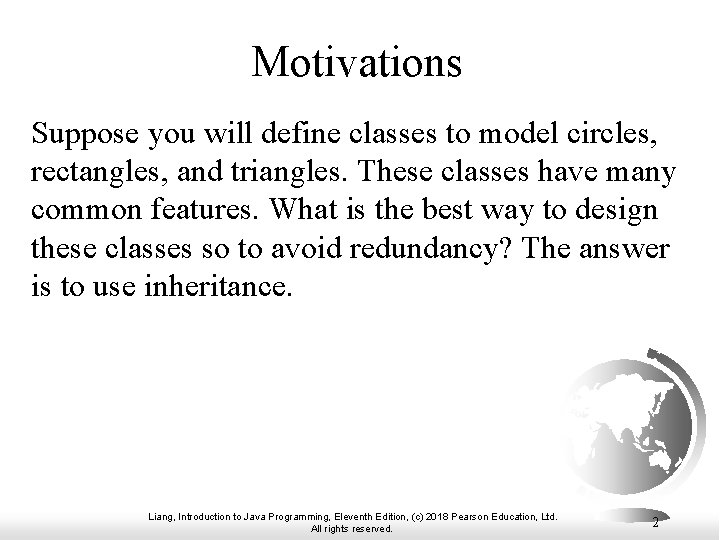 Motivations

Suppose you will define classes to model circles, rectangles, and triangles. These classes have many common features. What is the best way to design these classes so to avoid redundancy? The answer is to use inheritance.

Liang, Introduction to Java Programming, Eleventh Edition, (c) 2018 Pearson Education, Ltd. All rights reserved.

2